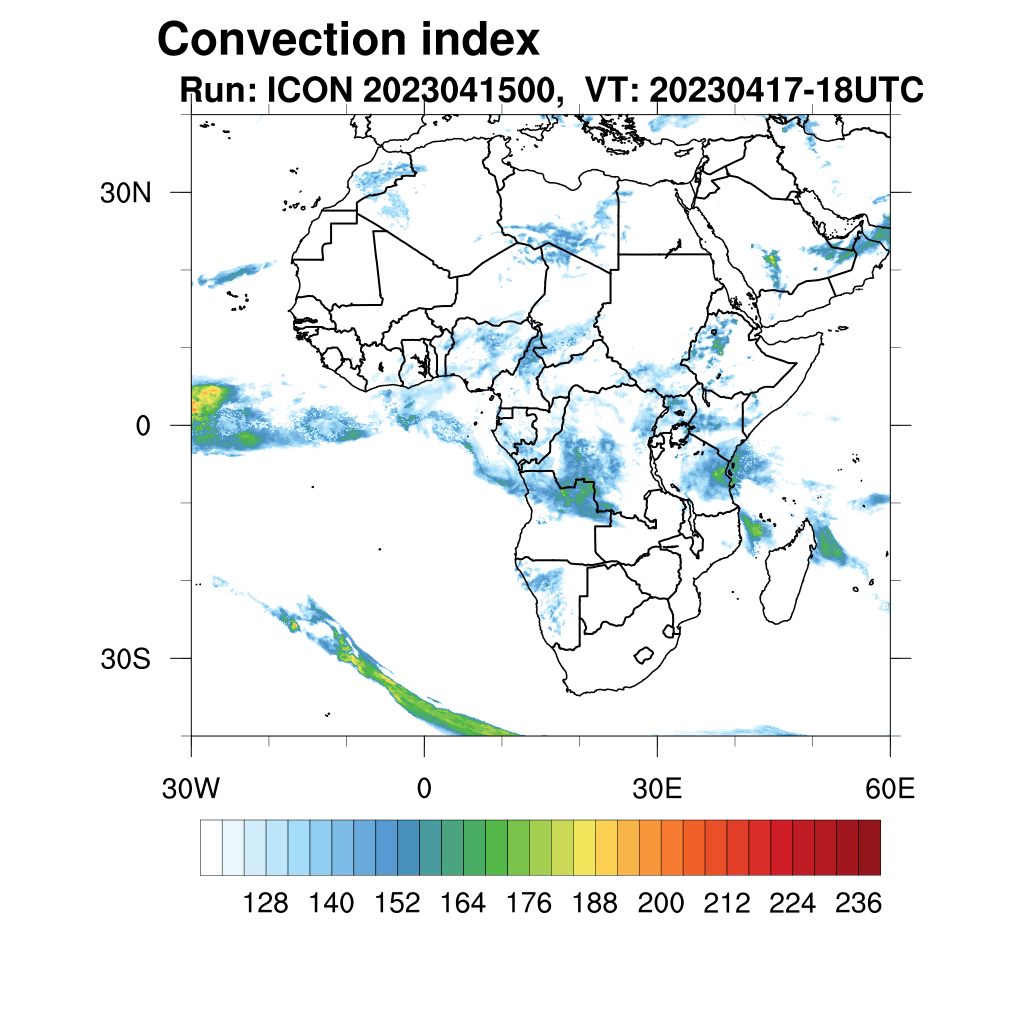 Convection index
Run: ICON 2023041500, VT: 20230417-18UTC

30N
0
30S

30W
0
30E
60E

128
140
152
164
176
188
200
212
224
236